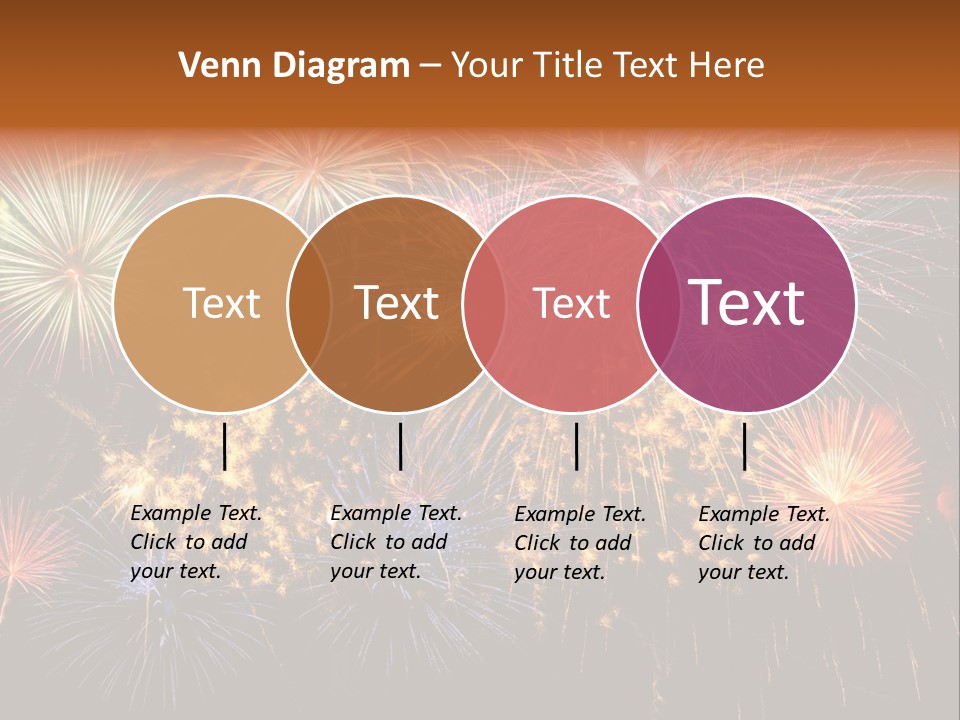 Venn Diagram – Your Title Text Here

Text

Text

Text

Text

Example Text. Click to add your text.

Example Text. Click to add your text.

Example Text. Click to add your text.

Example Text. Click to add your text.